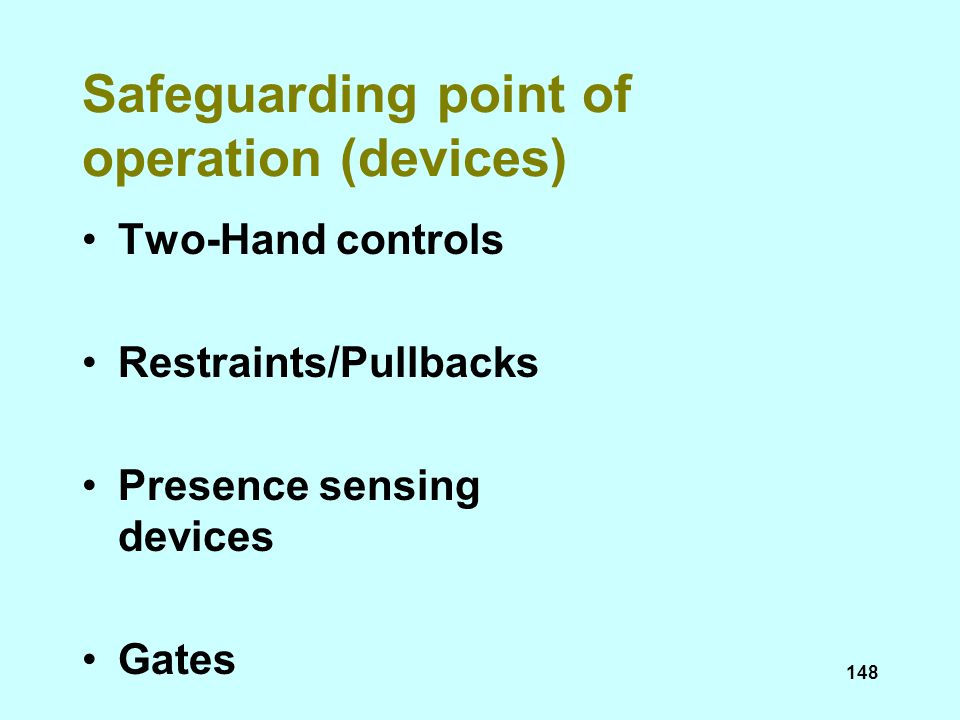 Safeguarding point of operation (devices)

• Two-Hand controls

• Restraints/Pullbacks

• Presence sensing devices

• Gates

148